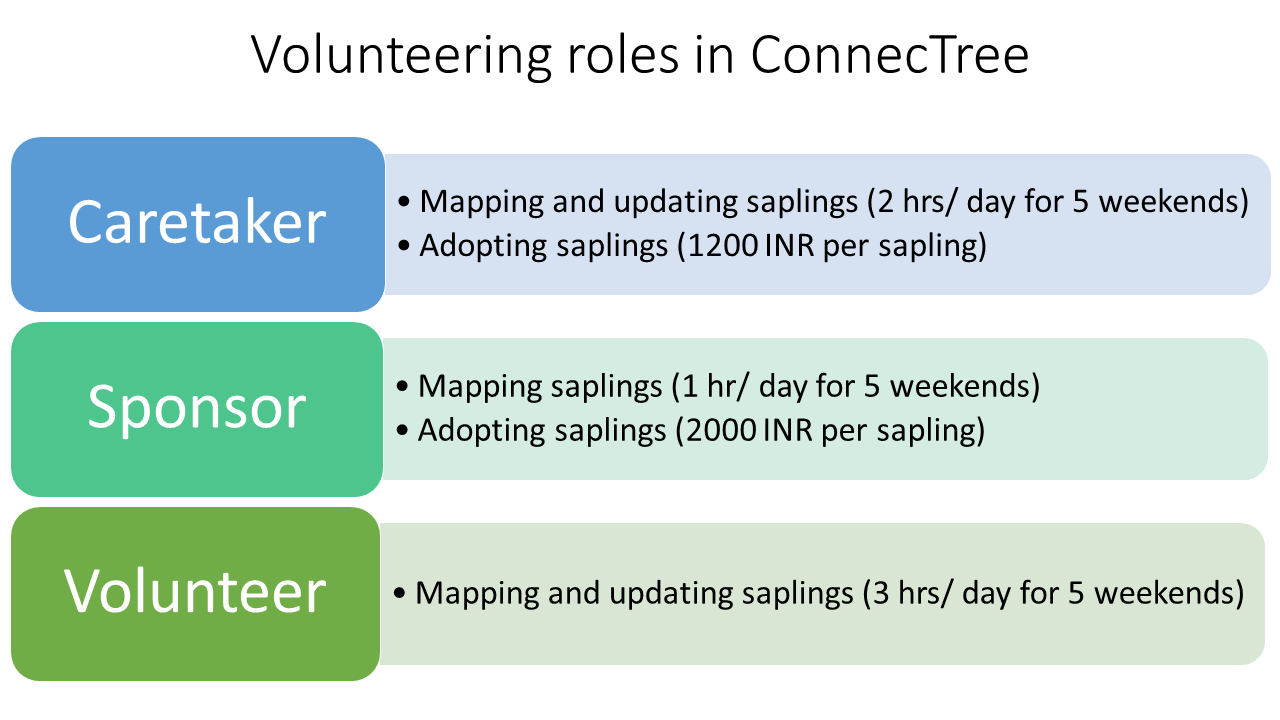 Volunteering roles in ConnecTree

Caretaker

• Mapping and updating saplings (2 hrs/ day for 5 weekends)
• Adopting saplings (1200 INR per sapling)

Sponsor

• Mapping saplings (1 hr/ day for 5 weekends)
• Adopting saplings (2000 INR per sapling)

Volunteer

• Mapping and updating saplings (3 hrs/ day for 5 weekends)